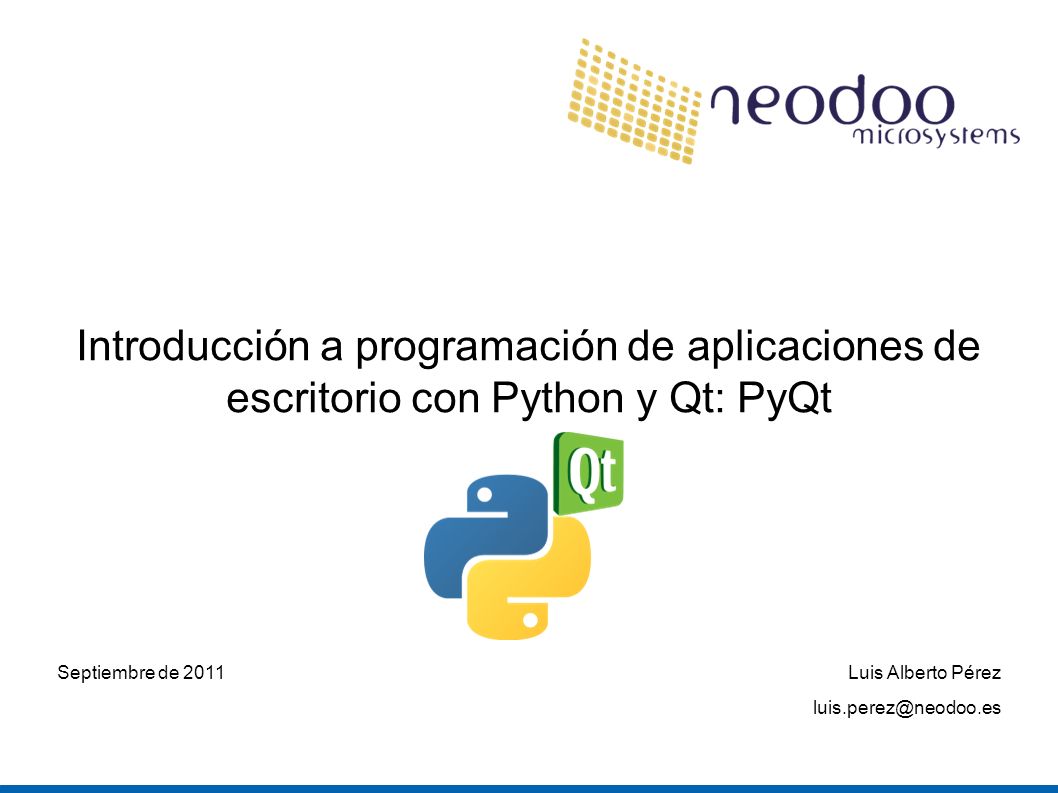 neodoo
microsystems

Introducción a programación de aplicaciones de escritorio con Python y Qt: PyQt

Qt

Septiembre de 2011

Luis Alberto Pérez
luis.perez@neodoo.es